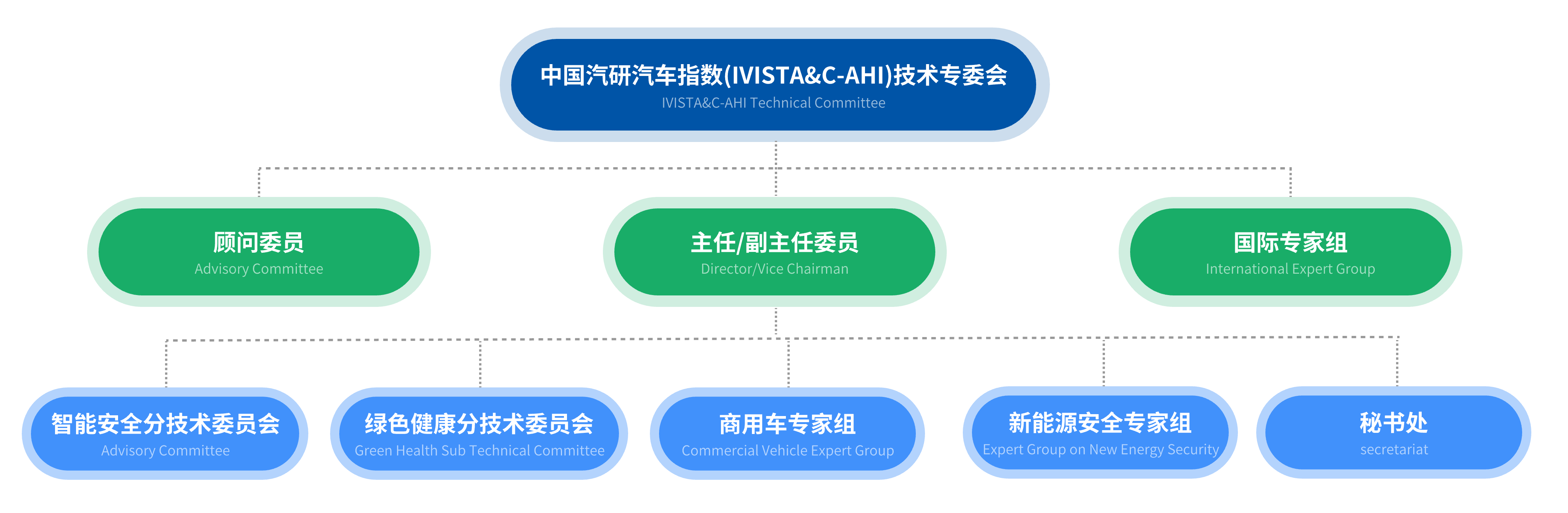 中国汽研汽车指数(IVISTA&C-AHI)技术专委会
IVISTA&C-AHI Technical Committee

顾问委员
Advisory Committee

主任/副主任委员
Director/Vice Chairman

国际专家组
International Expert Group

智能安全分技术委员会
Advisory Committee

绿色健康分技术委员会
Green Health Sub Technical Committee

商用车专家组
Commercial Vehicle Expert Group

新能源安全专家组
Expert Group on New Energy Security

秘书处
secretariat